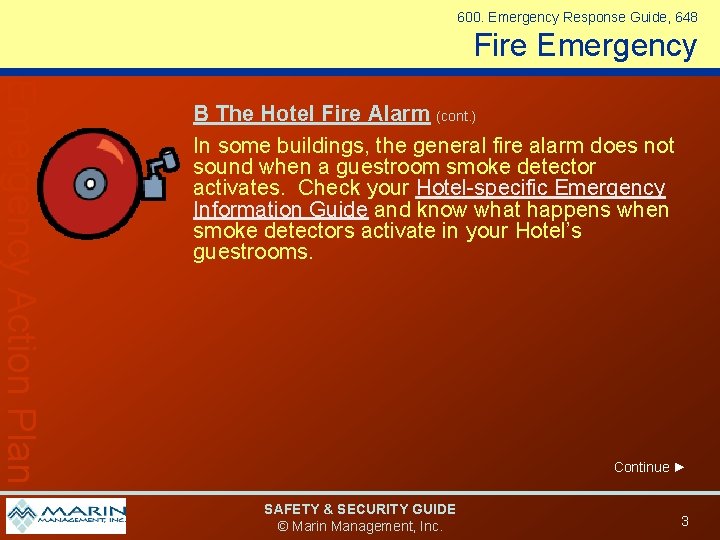 600. Emergency Response Guide, 648
Fire Emergency

Emergency Action Plan

B The Hotel Fire Alarm (cont.)

In some buildings, the general fire alarm does not sound when a guestroom smoke detector activates. Check your Hotel-specific Emergency Information Guide and know what happens when smoke detectors activate in your Hotel's guestrooms.

Continue ►

MARIN MANAGEMENT, INC.

SAFETY & SECURITY GUIDE
© Marin Management, Inc.

3